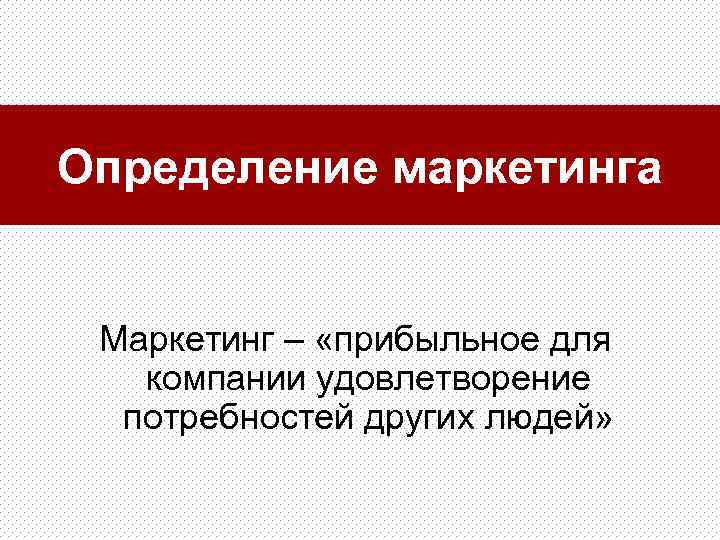 Определение маркетинга

Маркетинг – «прибыльное для компании удовлетворение потребностей других людей»